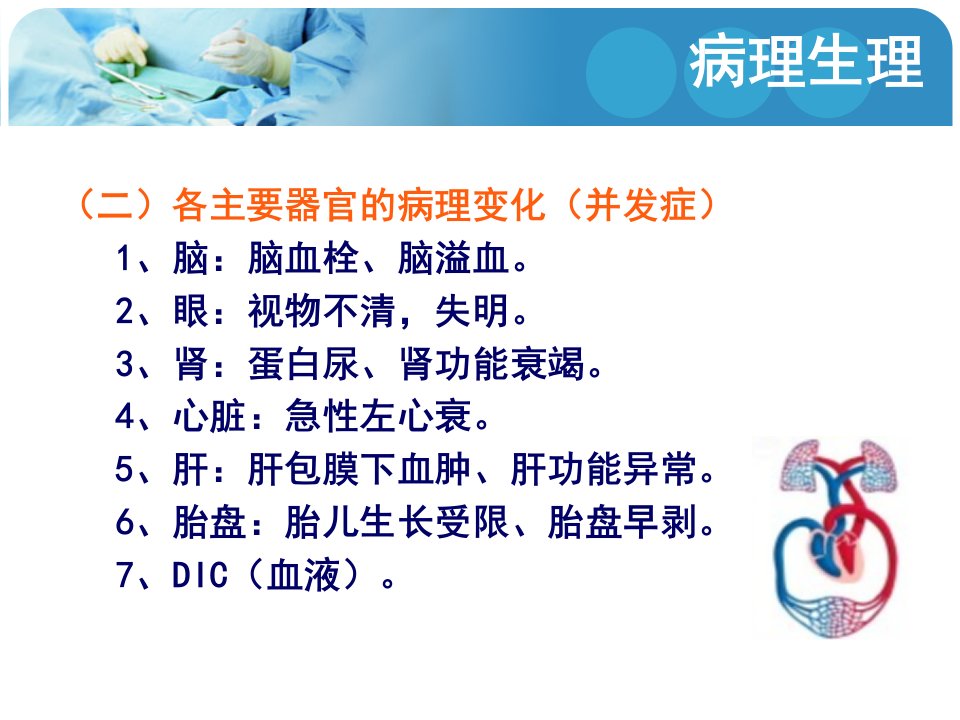 病理生理

（二）各主要器官的病理变化（并发症）

1、脑：脑血栓、脑溢血。

2、眼：视物不清，失明。

3、肾：蛋白尿、肾功能衰竭。

4、心脏：急性左心衰。

5、肝：肝包膜下血肿、肝功能异常。

6、胎盘：胎儿生长受限、胎盘早剥。

7、DIC（血液）。